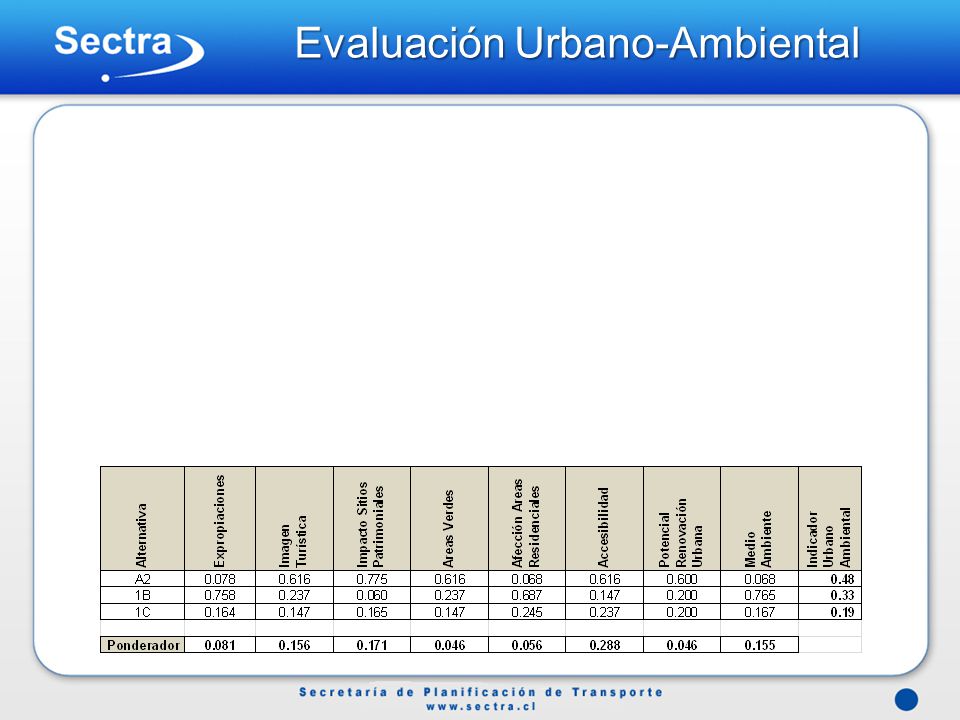 Sectra

Evaluación Urbano-Ambiental

| Alternativa | Expropiaciones | Imagen Turística | Impacto Sitios Patrimoniales | Areas Verdes | Afección Areas Residenciales | Accesibilidad | Potencial Renovación Urbana | Medio Ambiente | Indicador Urbano Ambiental |
|---|---|---|---|---|---|---|---|---|---|
| A2 | 0.078 | 0.616 | 0.775 | 0.616 | 0.068 | 0.616 | 0.600 | 0.068 | 0.48 |
| 1B | 0.758 | 0.237 | 0.060 | 0.237 | 0.687 | 0.147 | 0.200 | 0.765 | 0.33 |
| 1C | 0.164 | 0.147 | 0.165 | 0.147 | 0.245 | 0.237 | 0.200 | 0.167 | 0.19 |
| | | | | | | | | | |
| Ponderador | 0.081 | 0.156 | 0.171 | 0.046 | 0.056 | 0.288 | 0.046 | 0.155 | |

Secretaría de Planificación de Transporte
www.sectra.cl